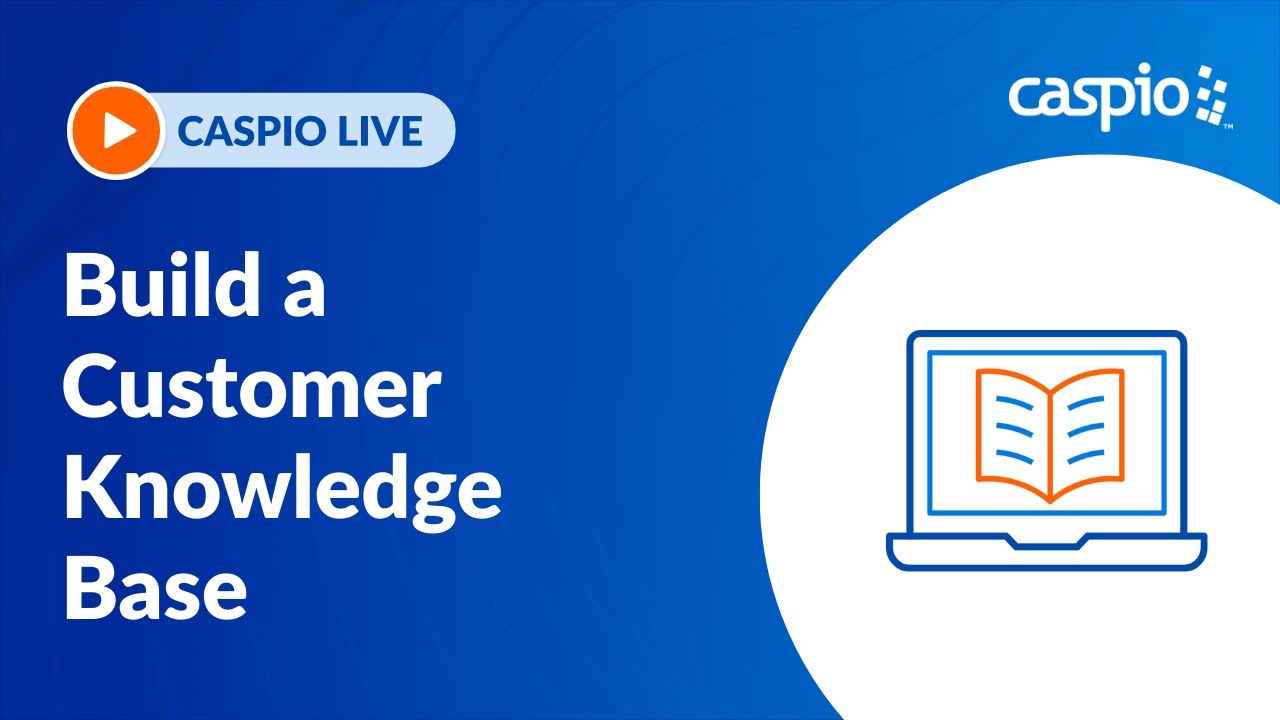 CASPIO LIVE

caspio™

Build a Customer Knowledge Base